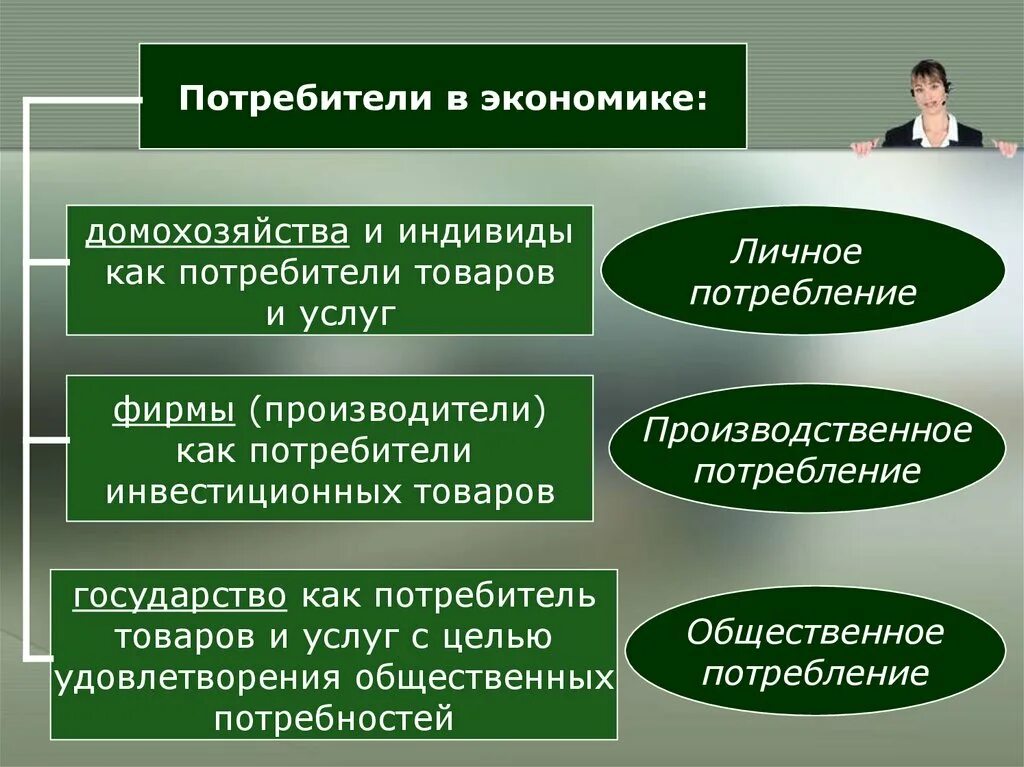 Потребители в экономике:

домохозяйства и индивиды как потребители товаров и услуг

Личное потребление

фирмы (производители) как потребители инвестиционных товаров

Производственное потребление

государство как потребитель товаров и услуг с целью удовлетворения общественных потребностей

Общественное потребление